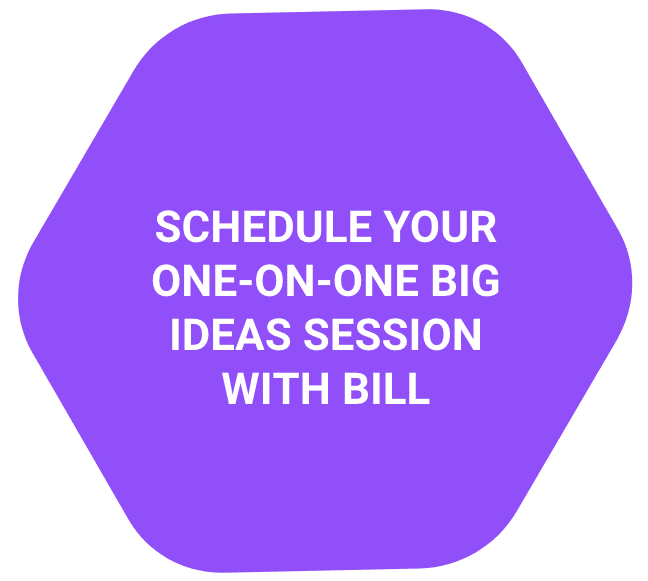 SCHEDULE YOUR ONE-ON-ONE BIG IDEAS SESSION WITH BILL